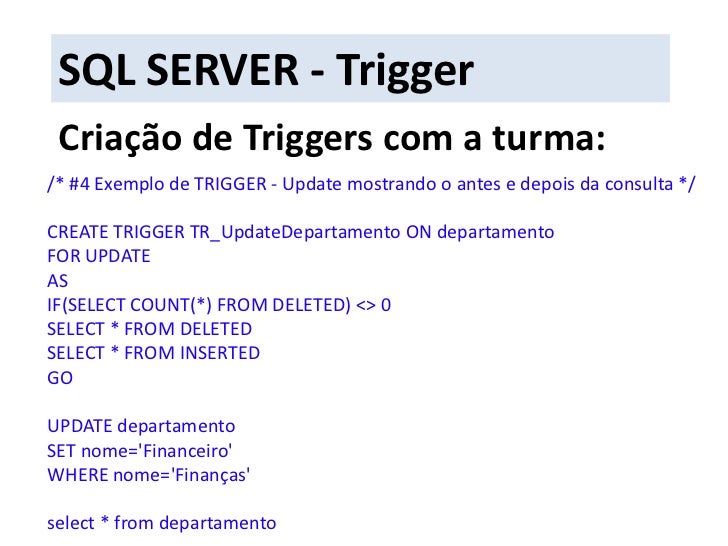 SQL SERVER - Trigger

Criação de Triggers com a turma:

/* #4 Exemplo de TRIGGER - Update mostrando o antes e depois da consulta */

CREATE TRIGGER TR_UpdateDepartamento ON departamento
FOR UPDATE
AS
IF(SELECT COUNT(*) FROM DELETED) <> 0
SELECT * FROM DELETED
SELECT * FROM INSERTED
GO

UPDATE departamento
SET nome='Financeiro'
WHERE nome='Finanças'

select * from departamento